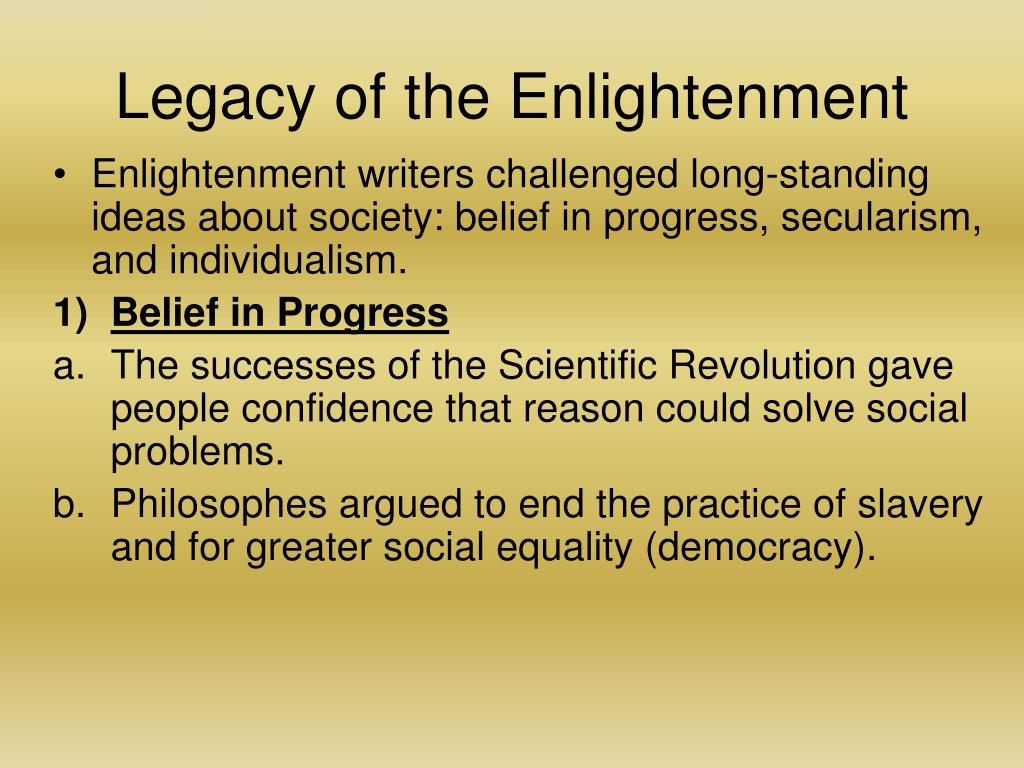 Legacy of the Enlightenment

• Enlightenment writers challenged long-standing ideas about society: belief in progress, secularism, and individualism.

1) Belief in Progress

a. The successes of the Scientific Revolution gave people confidence that reason could solve social problems.

b. Philosophes argued to end the practice of slavery and for greater social equality (democracy).